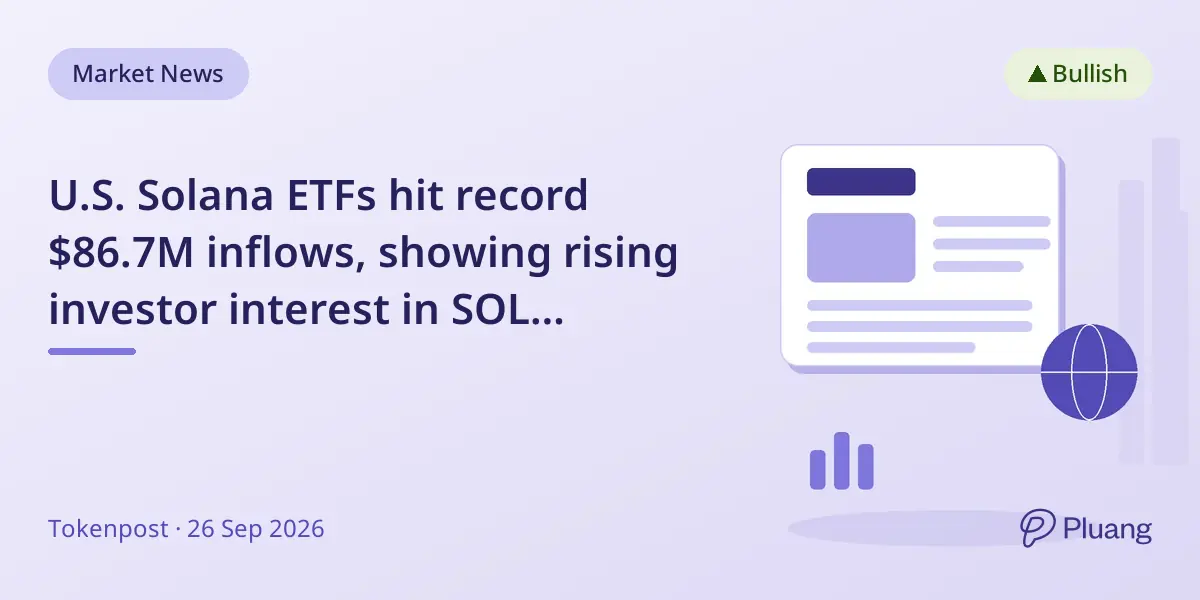 Market News

▲ Bullish

U.S. Solana ETFs hit record \$86.7M inflows, showing rising investor interest in SOL...

Tokenpost · 26 Sep 2026

Pluang